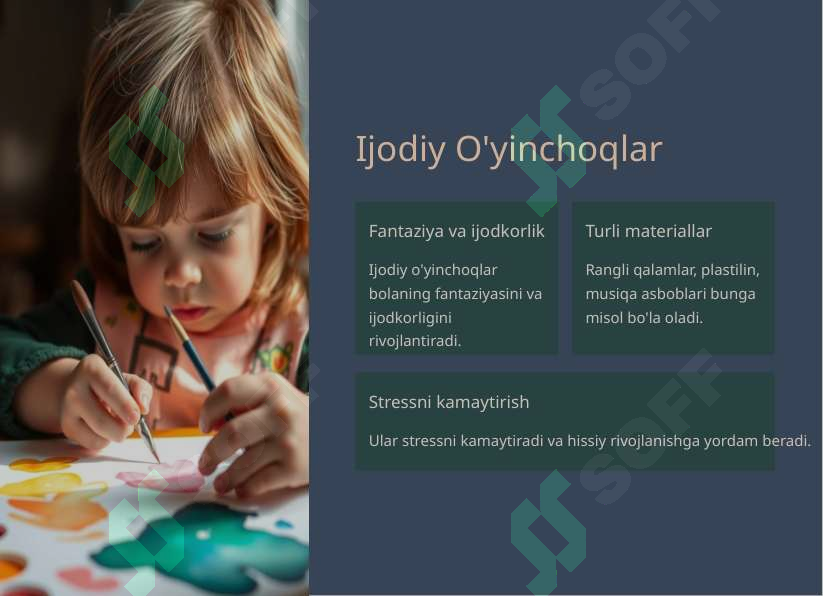 SOFF

Ijodiy O'yinchoqlar

Fantaziya va ijodkorlik

Ijodiy o'yinchoqlar bolaning fantaziyasini va ijodkorligini rivojlantiradi.

Turli materiallar

Rangli qalamlar, plastilin, musiqa asboblari bunga misol bo'la oladi.

Stressni kamaytirish

Ular stressni kamaytiradi va hissiy rivojlanishga yordam beradi.

SOFF